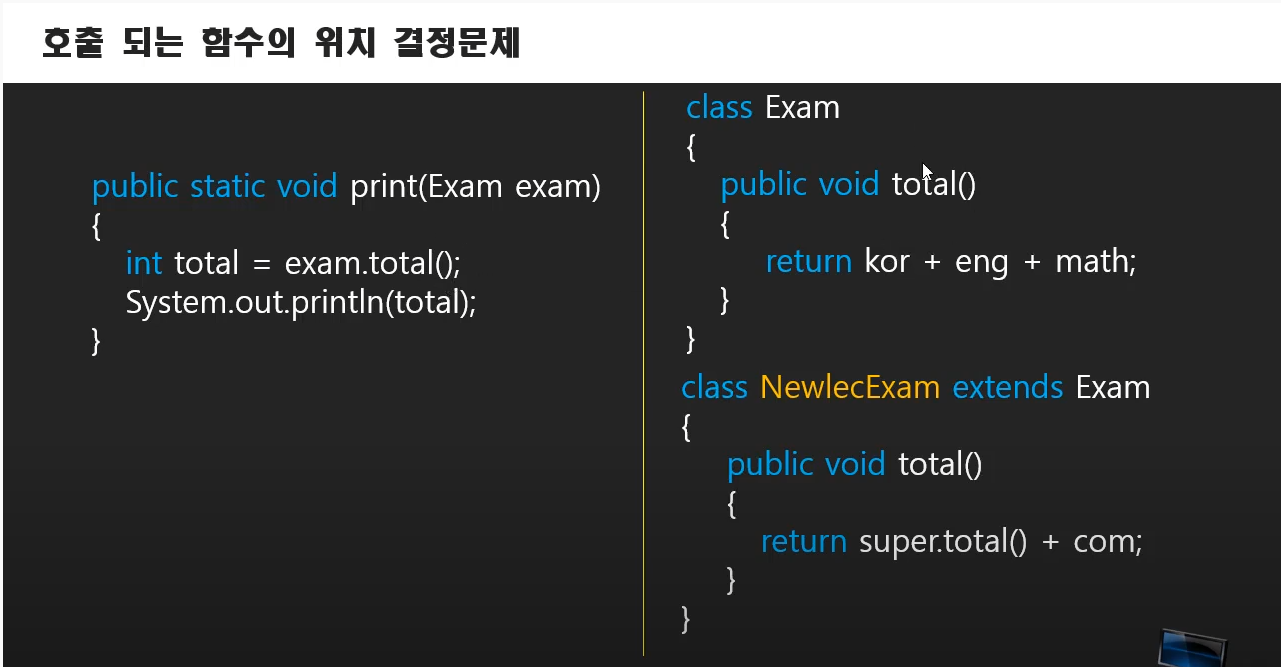 호출 되는 함수의 위치 결정문제

public static void print(Exam exam)
{
int total = exam.total();
System.out.println(total);
}

class Exam
{
public void total()
{
return kor + eng + math;
}
}

class NewlecExam extends Exam
{
public void total()
{
return super.total() + com;
}
}